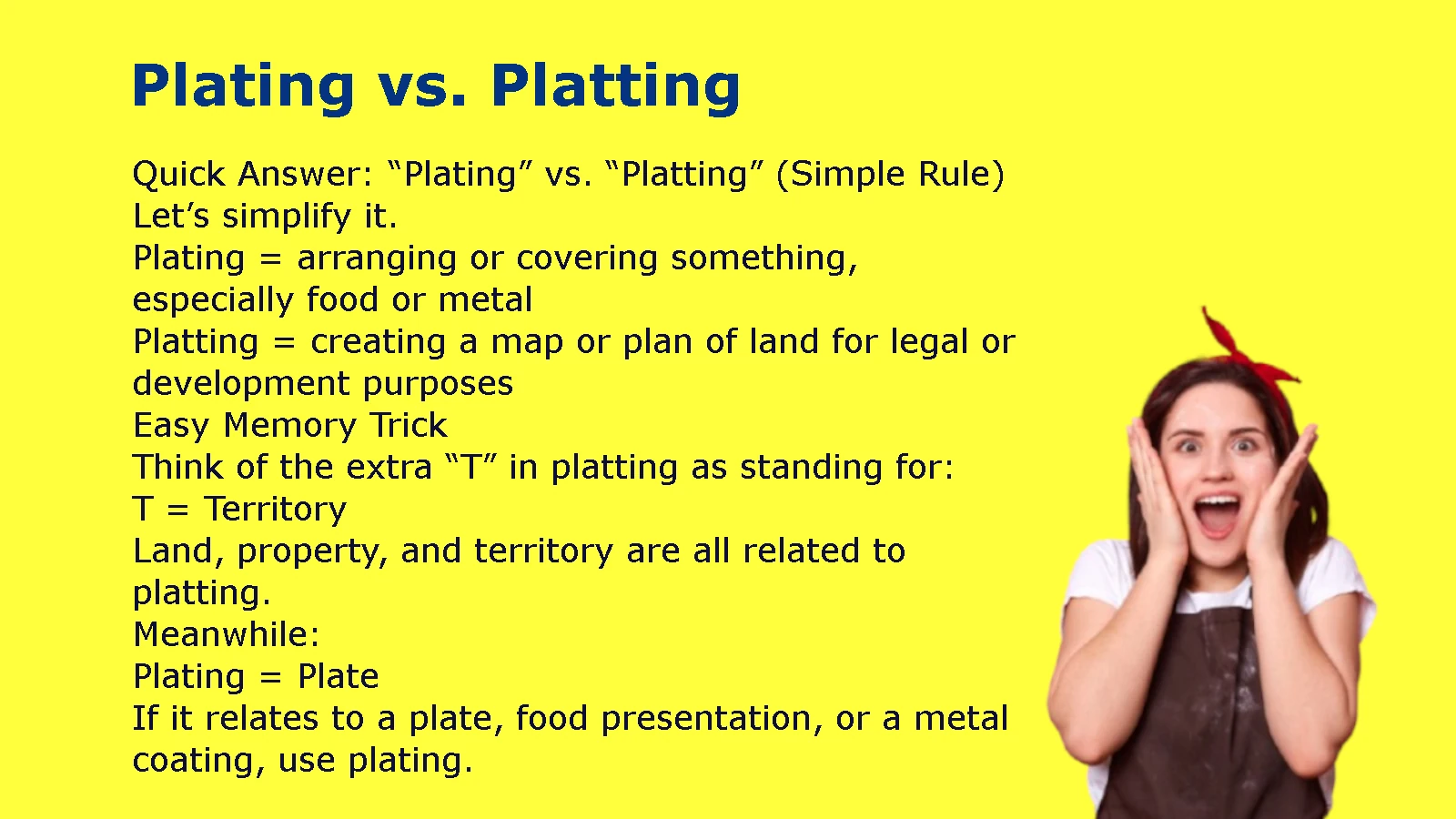 Plating vs. Platting

Quick Answer: “Plating” vs. “Platting” (Simple Rule)
Let’s simplify it.
Plating = arranging or covering something, especially food or metal
Platting = creating a map or plan of land for legal or development purposes
Easy Memory Trick
Think of the extra “T” in platting as standing for:
T = Territory
Land, property, and territory are all related to platting.
Meanwhile:
Plating = Plate
If it relates to a plate, food presentation, or a metal coating, use plating.